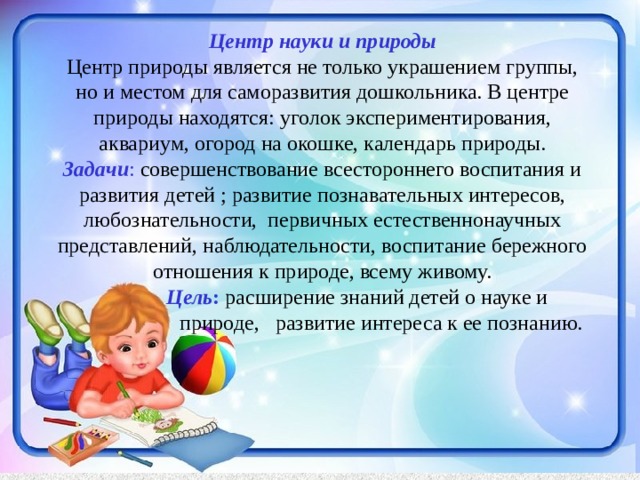 Центр науки и природы

Центр природы является не только украшением группы, но и местом для саморазвития дошкольника. В центре природы находятся: уголок экспериментирования, аквариум, огород на окошке, календарь природы.

Задачи: совершенствование всестороннего воспитания и развития детей ; развитие познавательных интересов, любознательности, первичных естественнонаучных представлений, наблюдательности, воспитание бережного отношения к природе, всему живому.

Цель: расширение знаний детей о науке и природе, развитие интереса к ее познанию.